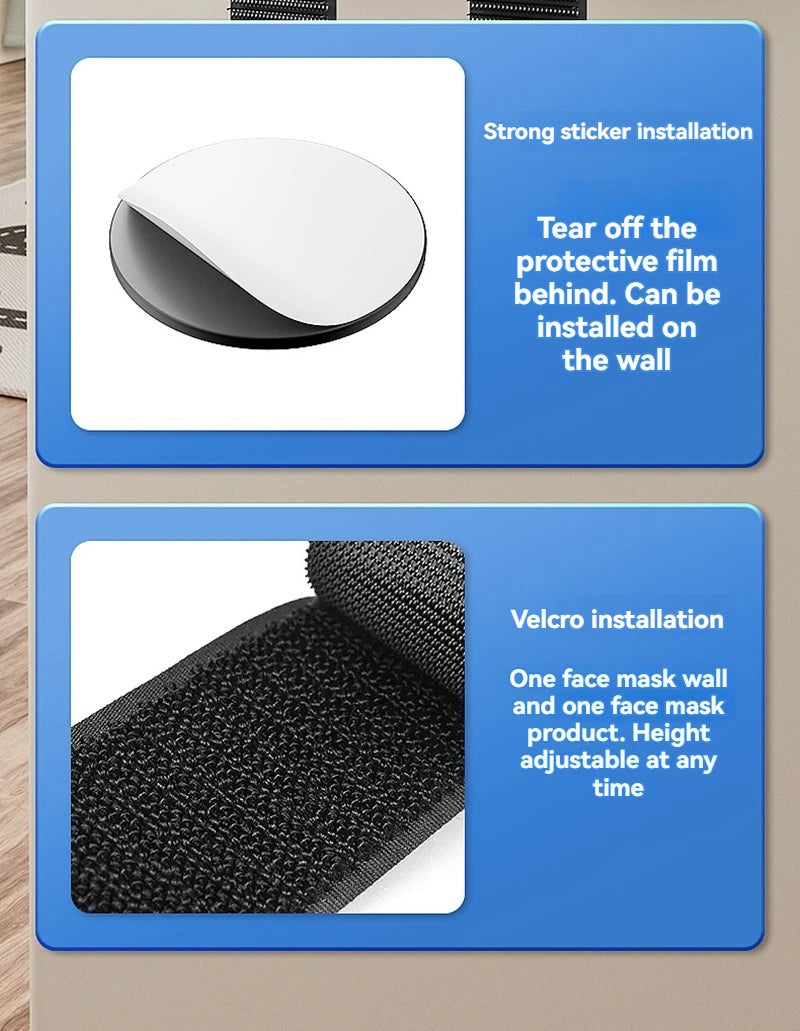 Strong sticker installation

Tear off the protective film behind. Can be installed on the wall

Velcro installation

One face mask wall and one face mask product. Height adjustable at any time